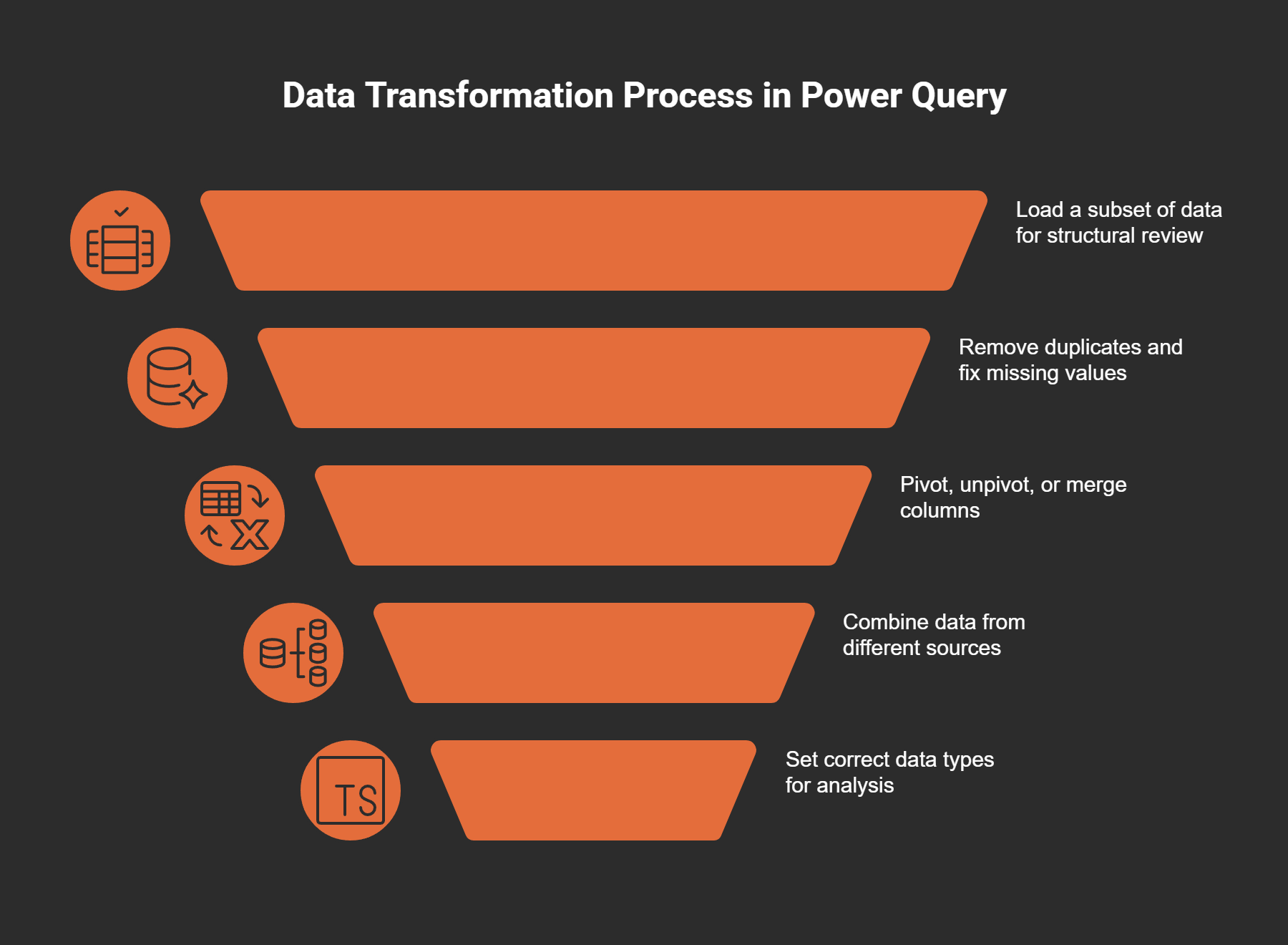 Data Transformation Process in Power Query

Load a subset of data for structural review

Remove duplicates and fix missing values

Pivot, unpivot, or merge columns

Combine data from different sources

TS

Set correct data types for analysis